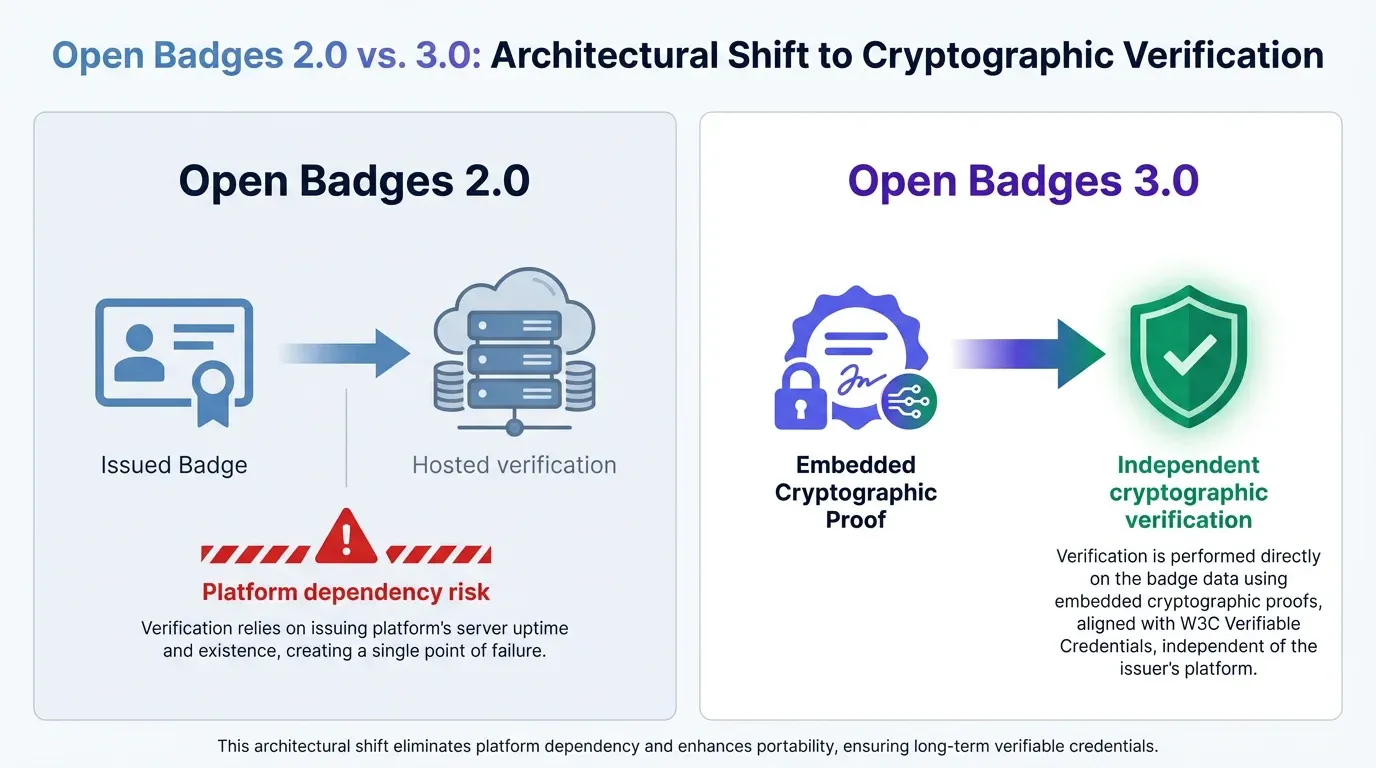 Open Badges 2.0 vs. 3.0: Architectural Shift to Cryptographic Verification

Open Badges 2.0

Issued Badge

Hosted verification

Platform dependency risk

Verification relies on issuing platform's server uptime and existence, creating a single point of failure.

Open Badges 3.0

Embedded Cryptographic Proof

Independent cryptographic verification

Verification is performed directly on the badge data using embedded cryptographic proofs, aligned with W3C Verifiable Credentials, independent of the issuer's platform.

This architectural shift eliminates platform dependency and enhances portability, ensuring long-term verifiable credentials.